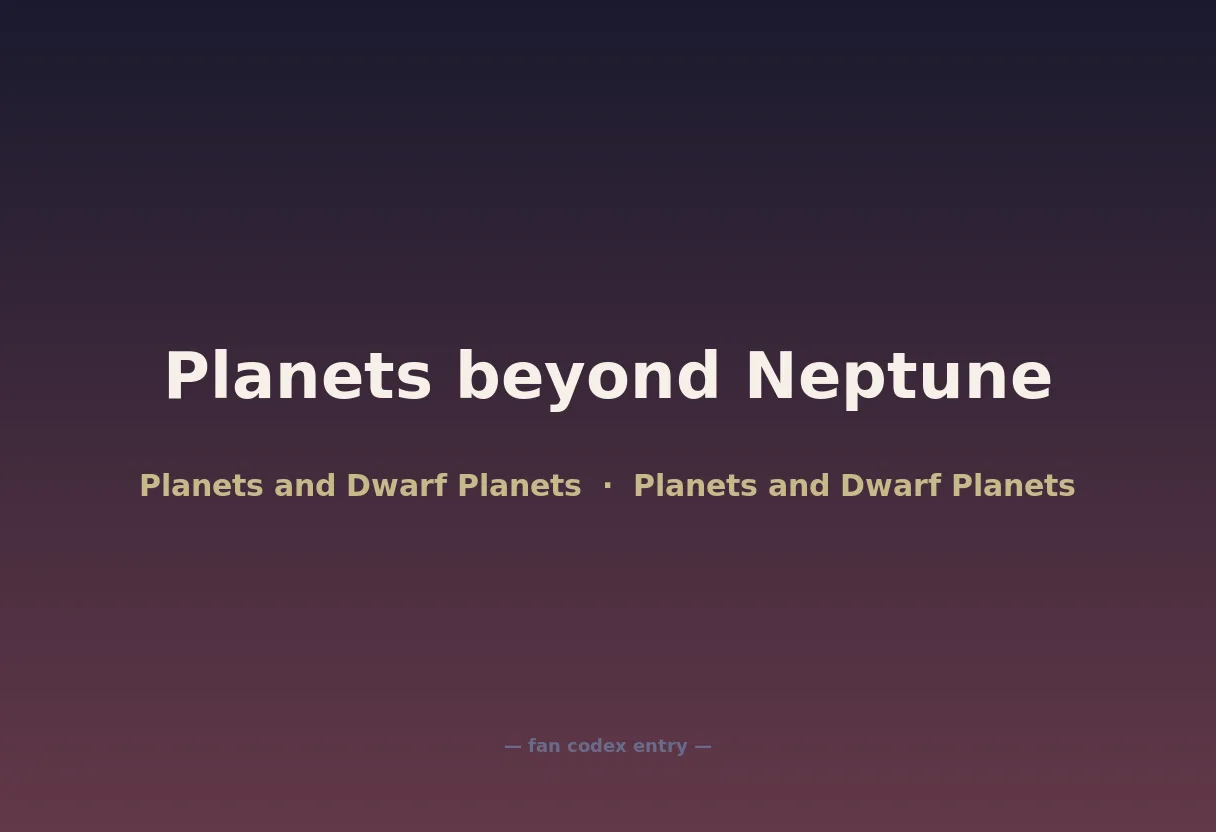 Planets beyond Neptune

Planets and Dwarf Planets · Planets and Dwarf Planets

— fan codex entry —